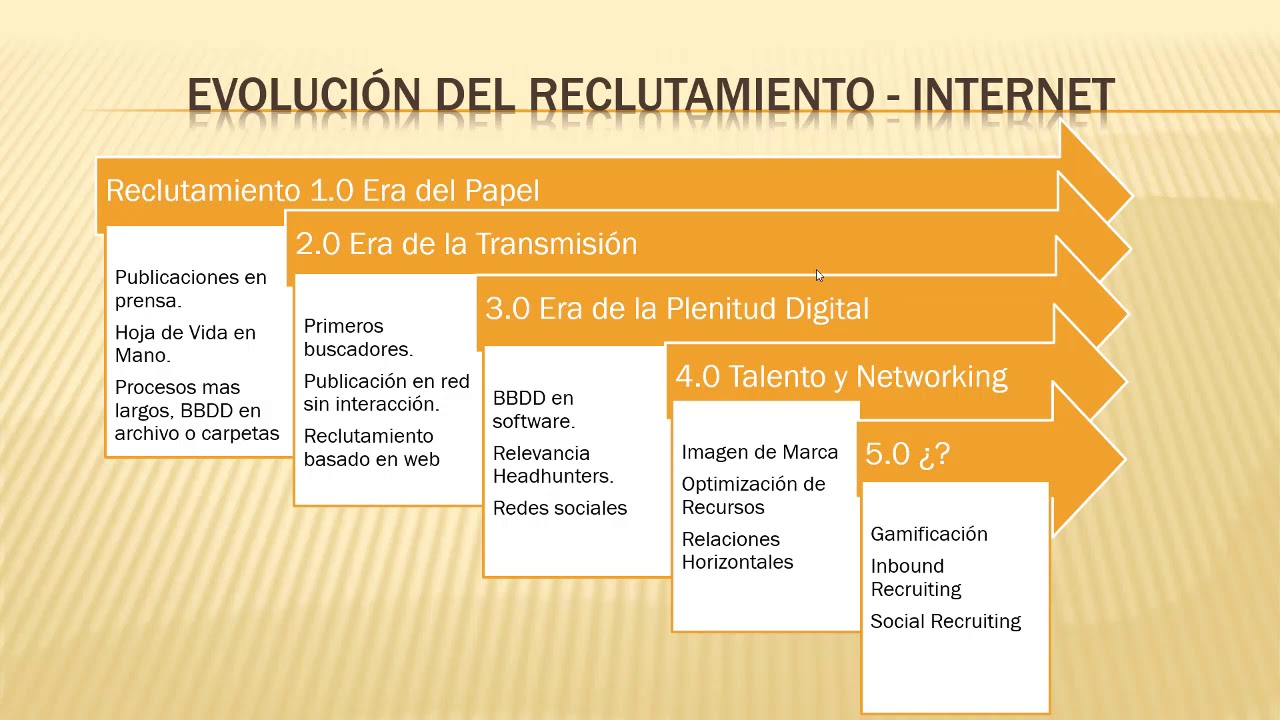 EVOLUCIÓN DEL RECLUTAMIENTO - INTERNET

Reclutamiento 1.0 Era del Papel

Publicaciones en prensa.

Hoja de Vida en Mano.

Procesos mas largos, BBDD en archivo o carpetas

2.0 Era de la Transmisión

Primeros buscadores.

Publicación en red sin interacción.

Reclutamiento basado en web

3.0 Era de la Plenitud Digital

BBDD en software.

Relevancia Headhunters.

Redes sociales

4.0 Talento y Networking

Imagen de Marca

Optimización de Recursos

Relaciones Horizontales

5.0 ¿?

Gamificación

Inbound Recruiting

Social Recruiting